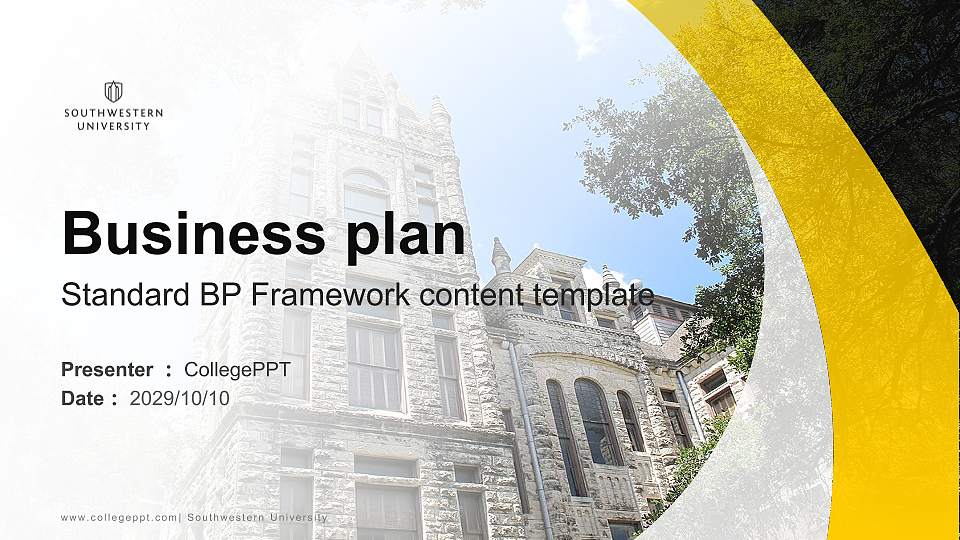 SOUTHWESTERN UNIVERSITY

Business plan

Standard BP Framework content template

Presenter ： CollegePPT

Date ： 2029/10/10

www.collegeppt.com| Southwestern University